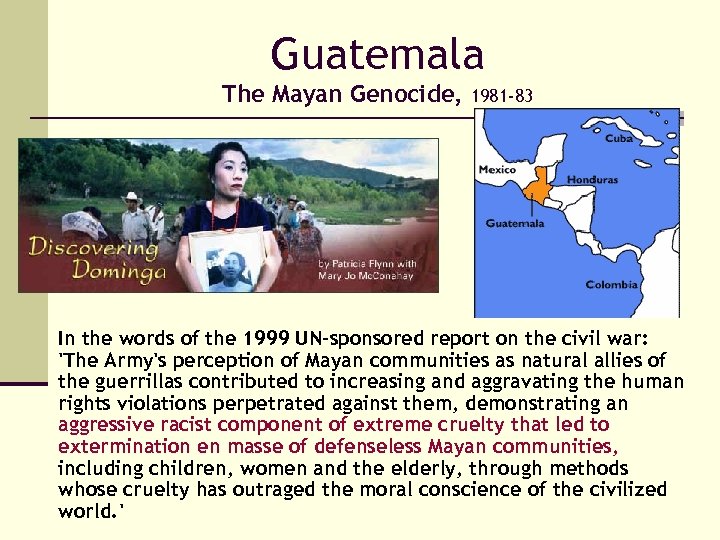 Guatemala
The Mayan Genocide, 1981-83

Discovering Dominga
by Patricia Flynn with Mary Jo McConahay

Cuba
Mexico
Honduras
Guatemala
Colombia

In the words of the 1999 UN-sponsored report on the civil war: 'The Army's perception of Mayan communities as natural allies of the guerrillas contributed to increasing and aggravating the human rights violations perpetrated against them, demonstrating an aggressive racist component of extreme cruelty that led to extermination en masse of defenseless Mayan communities, including children, women and the elderly, through methods whose cruelty has outraged the moral conscience of the civilized world.'